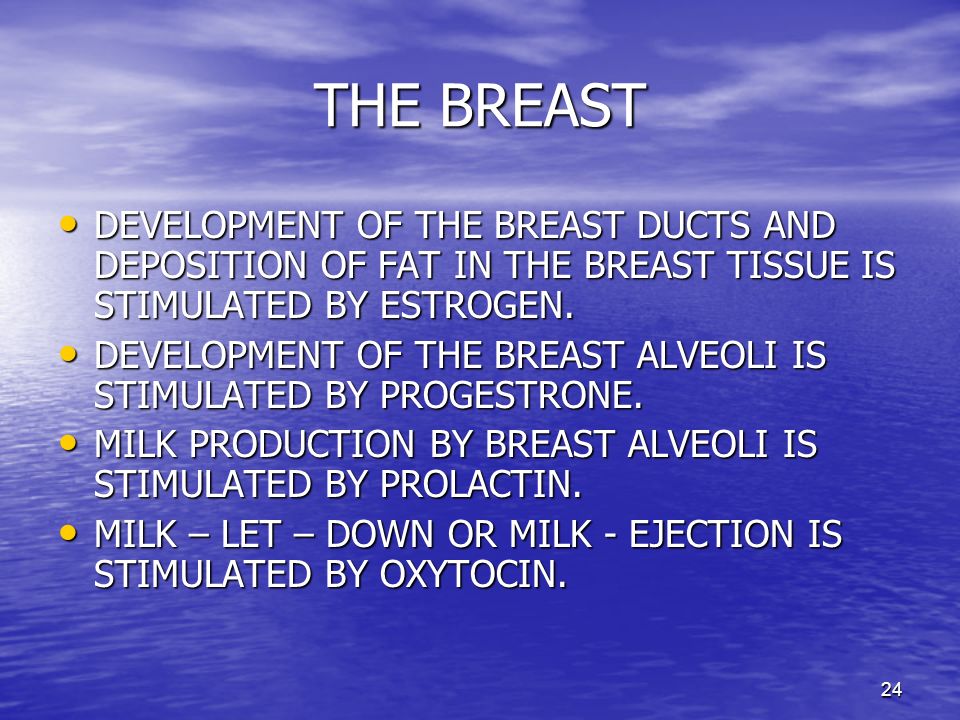 THE BREAST

• DEVELOPMENT OF THE BREAST DUCTS AND DEPOSITION OF FAT IN THE BREAST TISSUE IS STIMULATED BY ESTROGEN.
• DEVELOPMENT OF THE BREAST ALVEOLI IS STIMULATED BY PROGESTRONE.
• MILK PRODUCTION BY BREAST ALVEOLI IS STIMULATED BY PROLACTIN.
• MILK – LET – DOWN OR MILK - EJECTION IS STIMULATED BY OXYTOCIN.

24